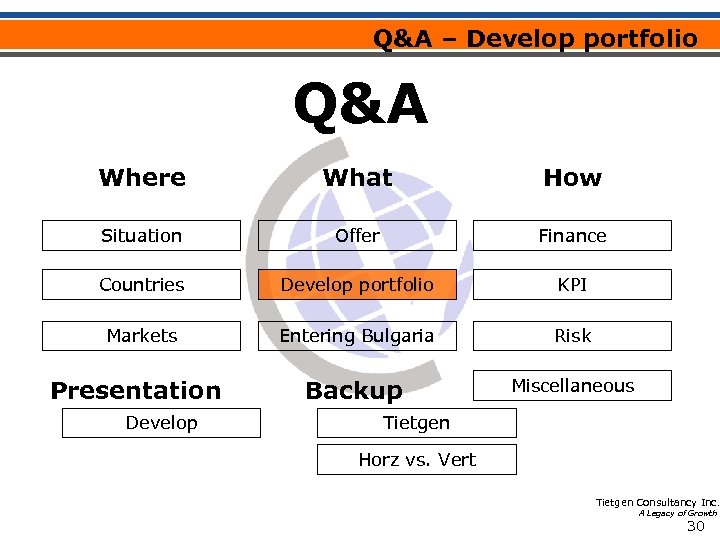 Q&A – Develop portfolio

Q&A

Where

Situation

Countries

Markets

What

Offer

Develop portfolio

Entering Bulgaria

How

Finance

KPI

Risk

Miscellaneous

Presentation

Develop

Backup

Tietgen

Horz vs. Vert

Tietgen Consultancy Inc.
A Legacy of Growth
30